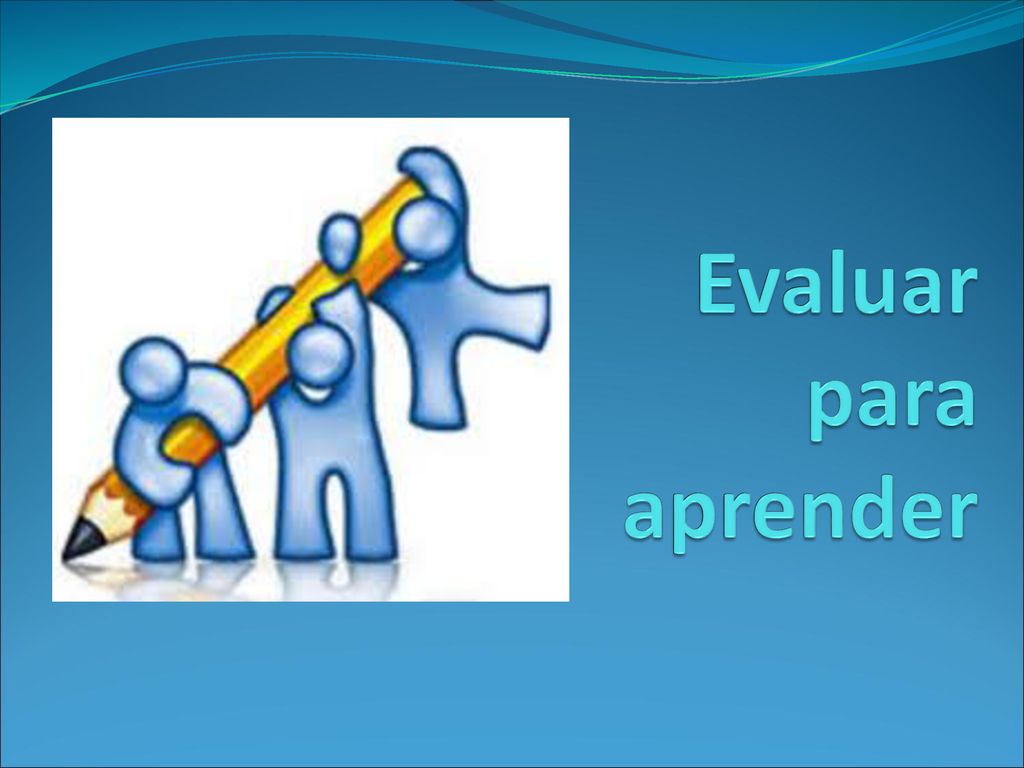 Evaluar para aprender